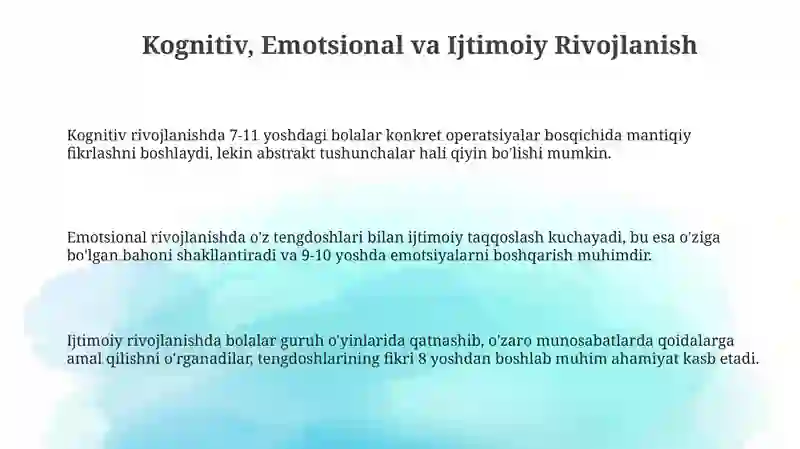 Kognitiv, Emotsional va Ijtimoiy Rivojlanish

Kognitiv rivojlanishda 7-11 yoshdagi bolalar konkret operatsiyalar bosqichida mantiqiy fikrlashni boshlaydi, lekin abstrakt tushunchalar hali qiyin bo'lishi mumkin.

Emotsional rivojlanishda o'z tengdoshlari bilan ijtimoiy taqqoslash kuchayadi, bu esa o'ziga bo'lgan bahoni shakllantiradi va 9-10 yoshda emotsiyalarni boshqarish muhimdir.

Ijtimoiy rivojlanishda bolalar guruh o'yinlarida qatnashib, o'zaro munosabatlarda qoidalarga amal qilishni o'rganadilar, tengdoshlarining fikri 8 yoshdan boshlab muhim ahamiyat kasb etadi.